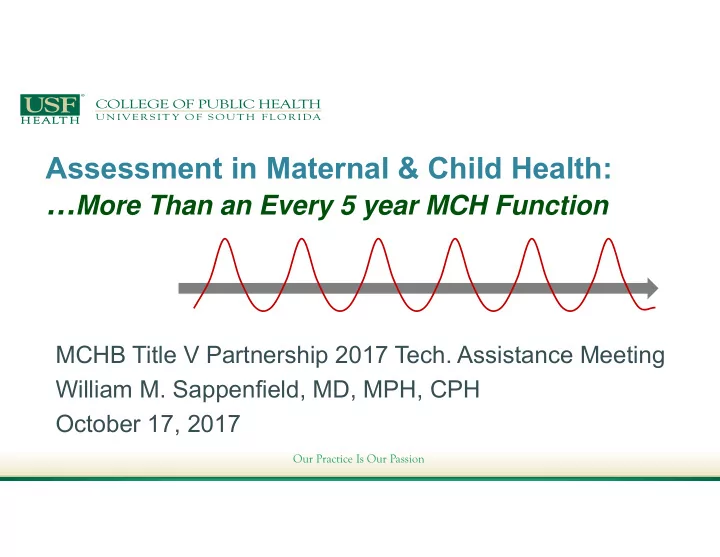 USF HEALTH
COLLEGE OF PUBLIC HEALTH
UNIVERSITY OF SOUTH FLORIDA

Assessment in Maternal & Child Health:
…More Than an Every 5 year MCH Function

MCHB Title V Partnership 2017 Tech. Assistance Meeting
William M. Sappenfield, MD, MPH, CPH
October 17, 2017

Our Practice Is Our Passion